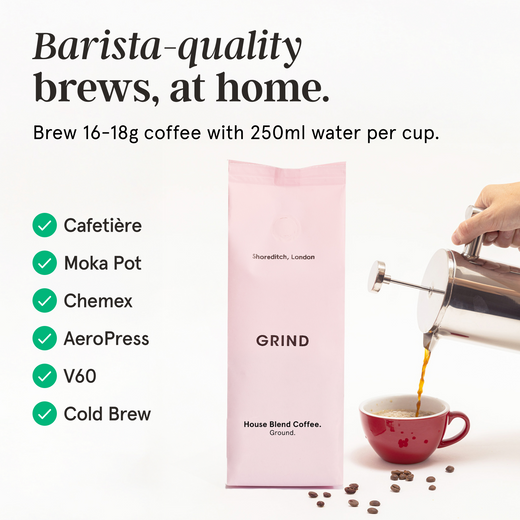 Barista-quality brews, at home.

Brew 16-18g coffee with 250ml water per cup.

Cafetière
Moka Pot
Chemex
AeroPress
V60
Cold Brew

Shoreditch, London

GRIND

House Blend Coffee.
Ground.